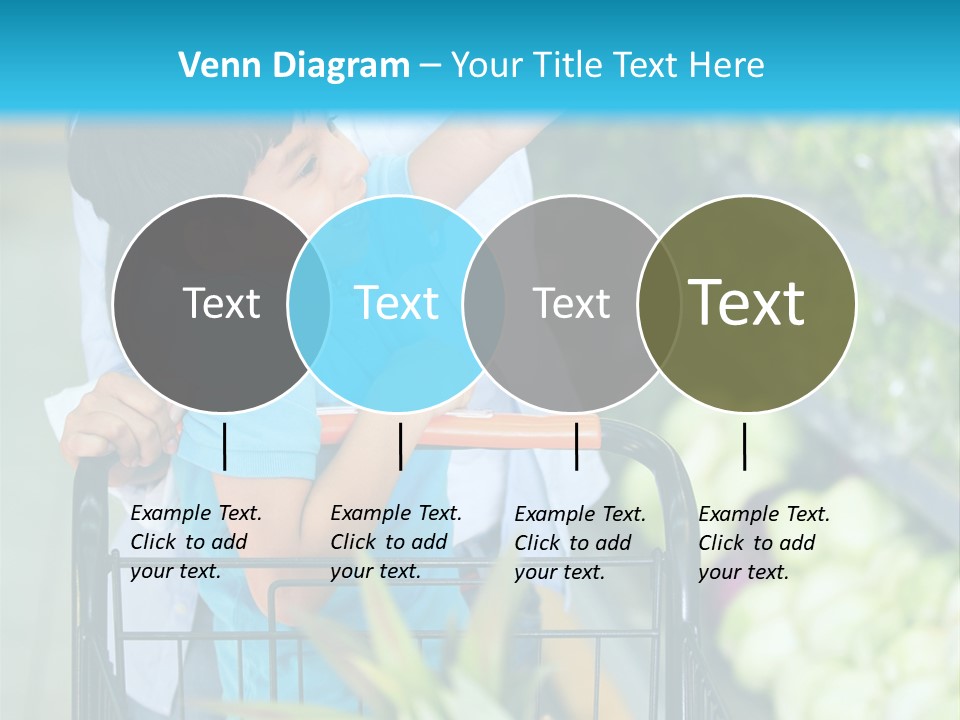 Venn Diagram – Your Title Text Here

Text

Text

Text

Text

Example Text. Click to add your text.

Example Text. Click to add your text.

Example Text. Click to add your text.

Example Text. Click to add your text.